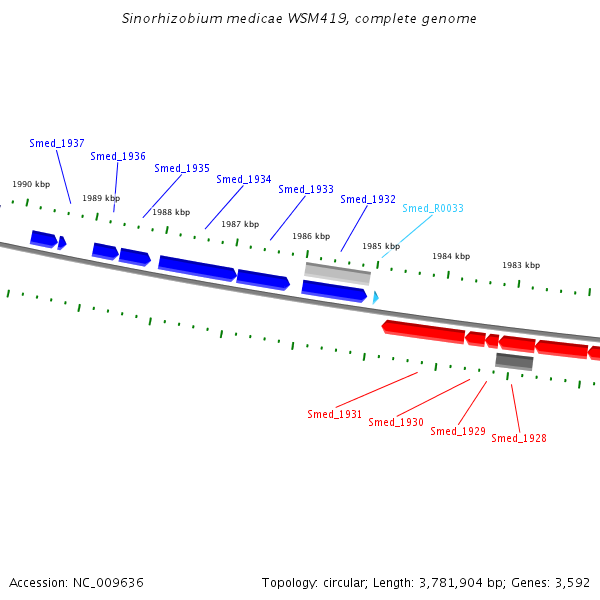 Sinorhizobium medicae WSM419, complete genome

Smed_1937
Smed_1936
Smed_1935
Smed_1934
Smed_1933
Smed_1932
Smed_R0033

1990 kbp
1989 kbp
1988 kbp
1987 kbp
1986 kbp
1985 kbp
1984 kbp
1983 kbp

Smed_1931
Smed_1930
Smed_1929
Smed_1928

Accession: NC_009636

Topology: circular; Length: 3,781,904 bp; Genes: 3,592